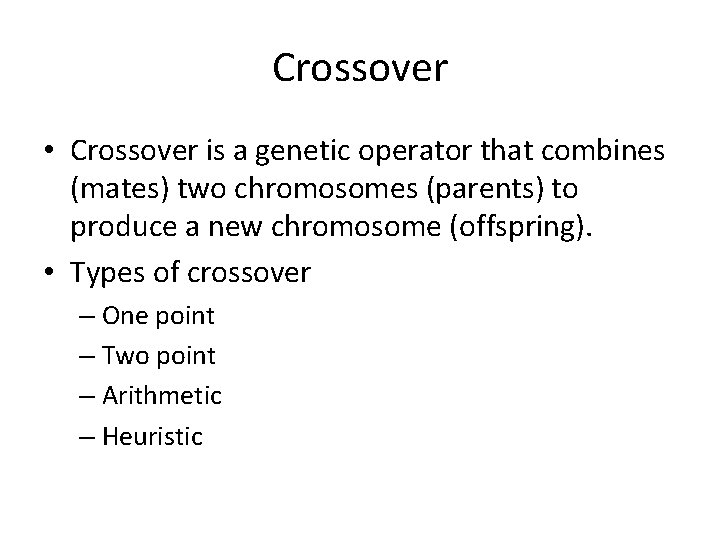 Crossover

• Crossover is a genetic operator that combines (mates) two chromosomes (parents) to produce a new chromosome (offspring).

• Types of crossover
– One point
– Two point
– Arithmetic
– Heuristic